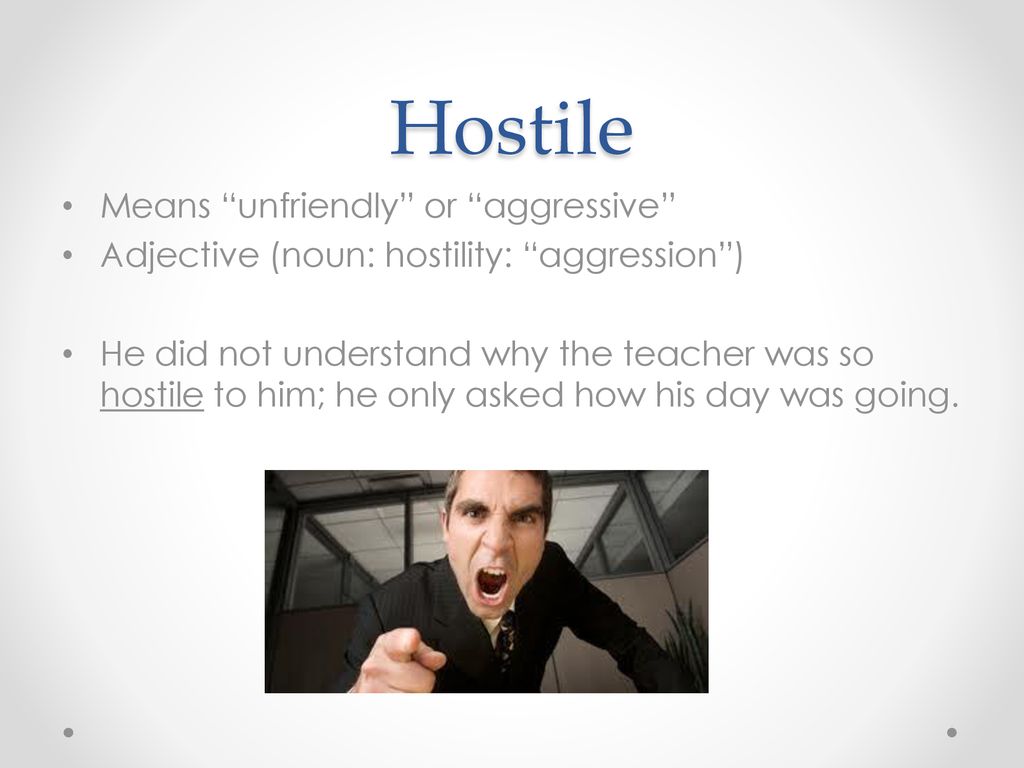 Hostile

• Means “unfriendly” or “aggressive”
• Adjective (noun: hostility: “aggression”)

• He did not understand why the teacher was so hostile to him; he only asked how his day was going.